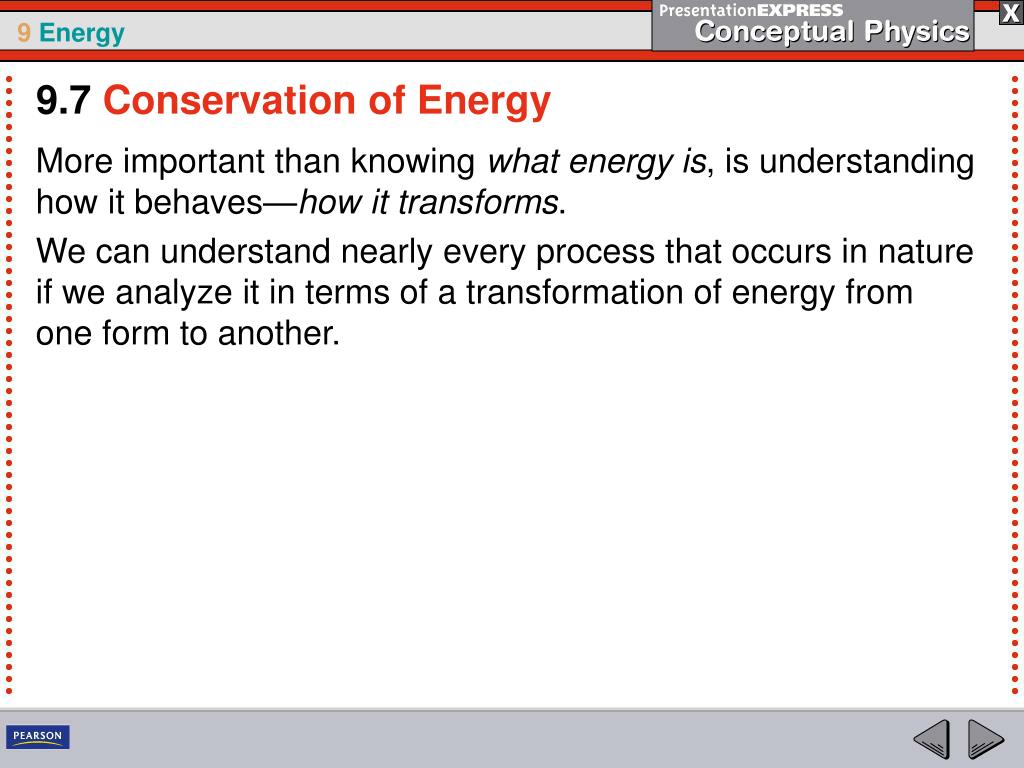 9 Energy

PresentationEXPRESS
Conceptual Physics

X

9.7 Conservation of Energy

More important than knowing what energy is, is understanding how it behaves—how it transforms.

We can understand nearly every process that occurs in nature if we analyze it in terms of a transformation of energy from one form to another.

PEARSON